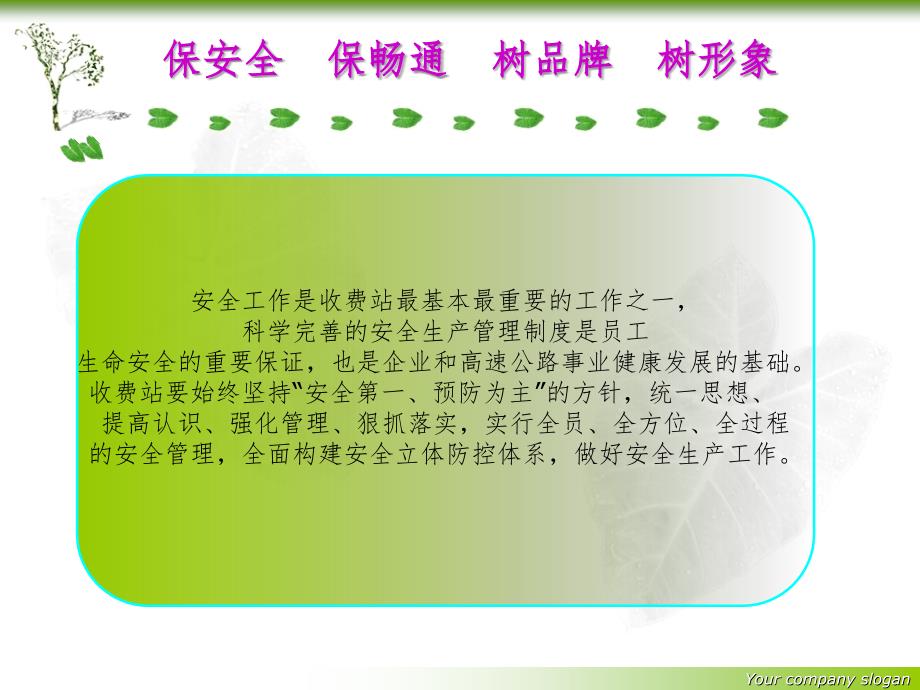 保安全　保畅通　树品牌　树形象

安全工作是收费站最基本最重要的工作之一，科学完善的安全生产管理制度是员工生命安全的重要保证，也是企业和高速公路事业健康发展的基础。收费站要始终坚持“安全第一、预防为主”的方针，统一思想、提高认识、强化管理、狠抓落实，实行全员、全方位、全过程的安全管理，全面构建安全立体防控体系，做好安全生产工作。

Your company slogan